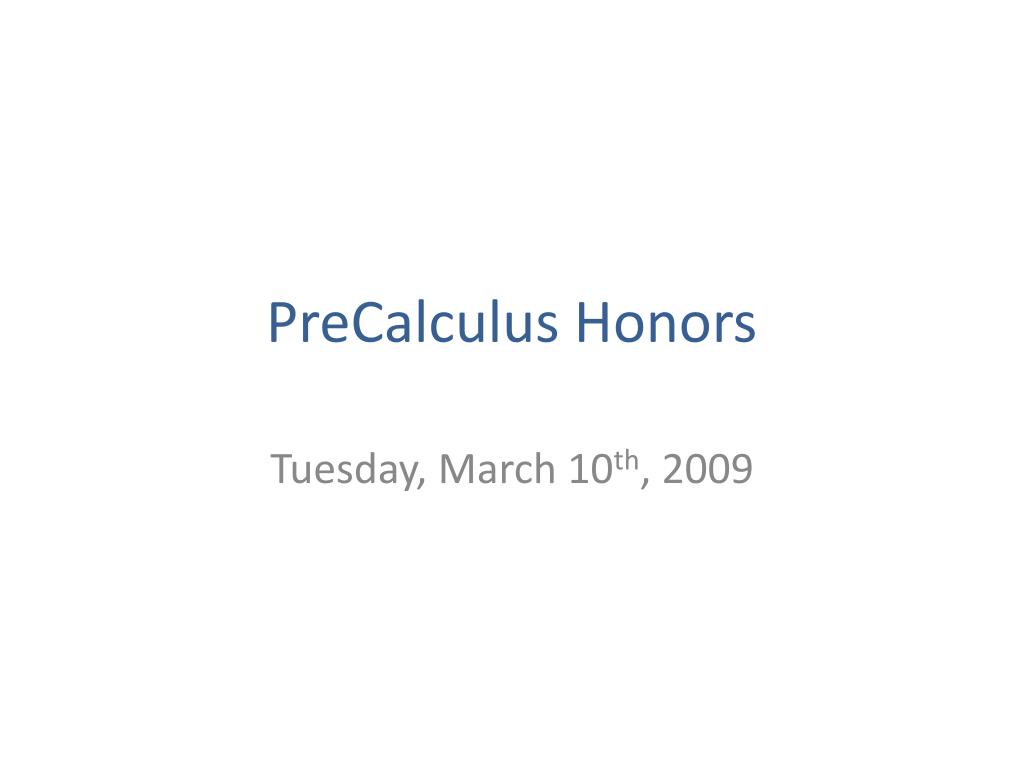 PreCalculus Honors

Tuesday, March 10th, 2009